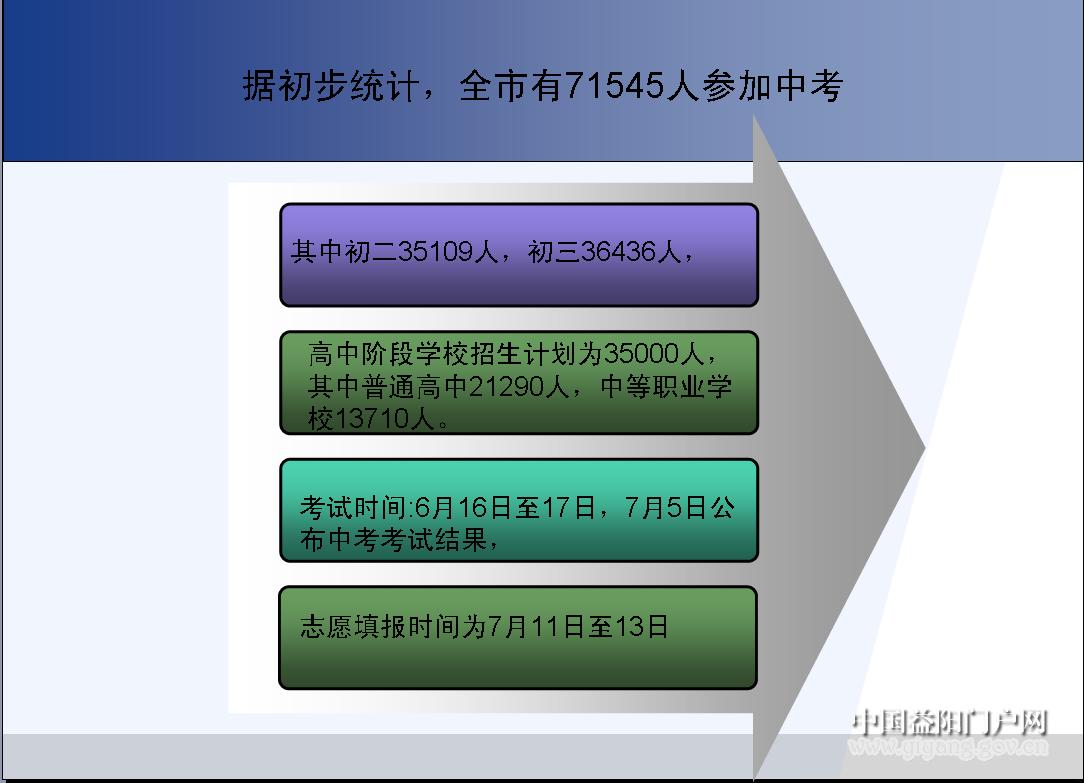 据初步统计，全市有71545人参加中考

其中初二35109人，初三36436人，

高中阶段学校招生计划为35000人，其中普通高中21290人，中等职业学校13710人。

考试时间:6月16日至17日，7月5日公布中考考试结果，

志愿填报时间为7月11日至13日

中国益阳门户网
www.yiyang.gov.cn